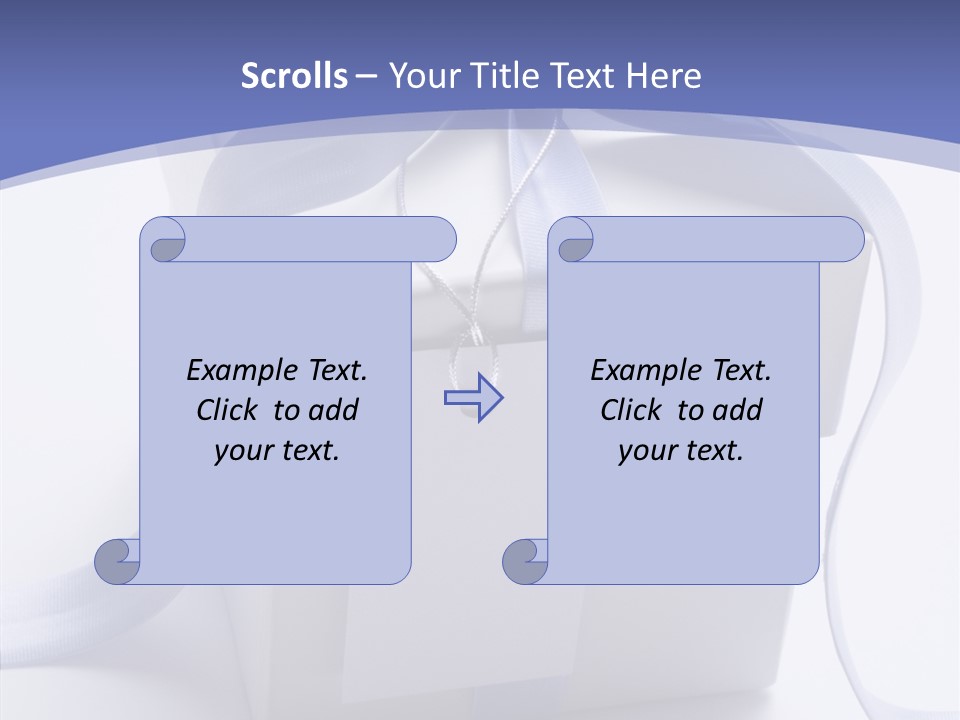 Scrolls – Your Title Text Here

Example Text. Click to add your text.

Example Text. Click to add your text.